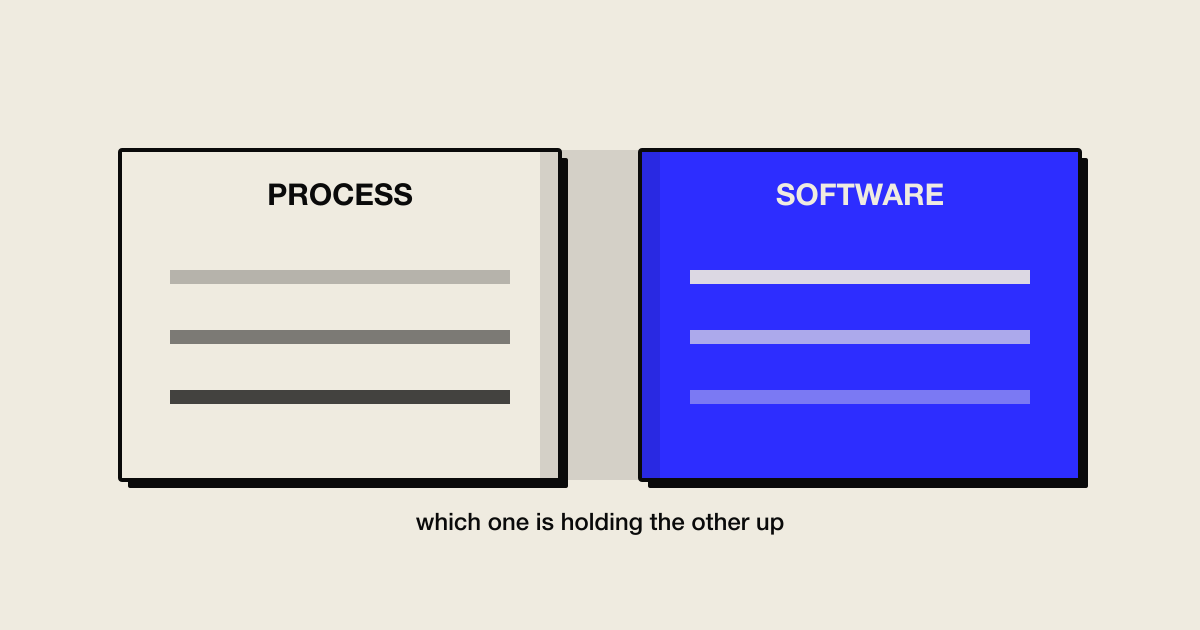 PROCESS

SOFTWARE

which one is holding the other up